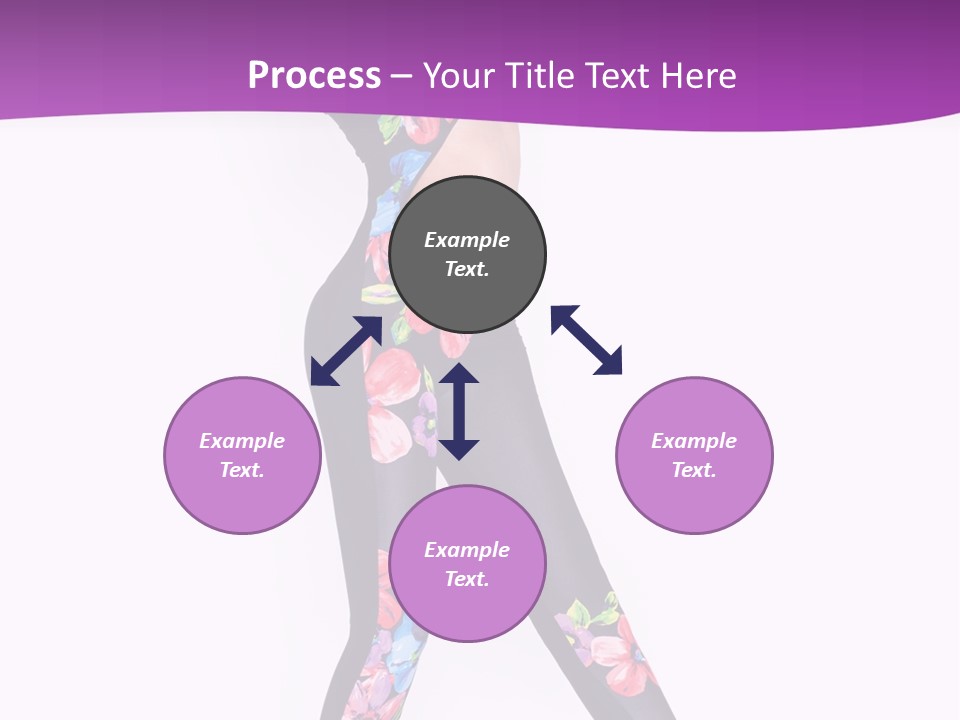 Process – Your Title Text Here

Example Text.

Example Text.

Example Text.

Example Text.